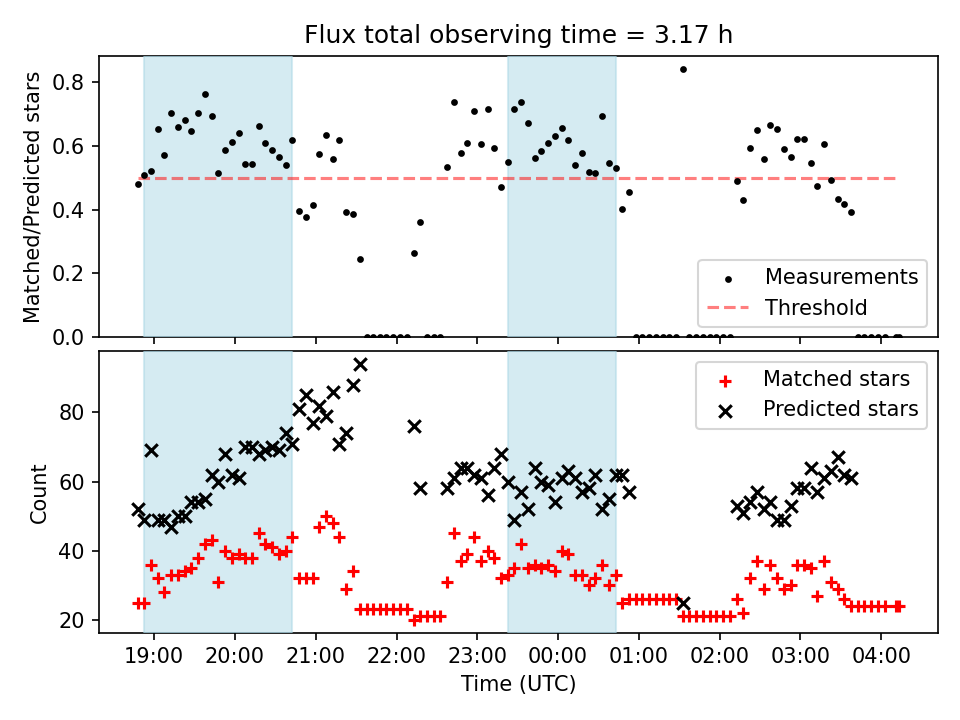 Flux total observing time = 3.17 h

Matched/Predicted stars

0.8
0.6
0.4
0.2
0.0

Measurements
Threshold

Count

80
60
40
20

Matched stars
Predicted stars

19:00
20:00
21:00
22:00
23:00
00:00
01:00
02:00
03:00
04:00

Time (UTC)